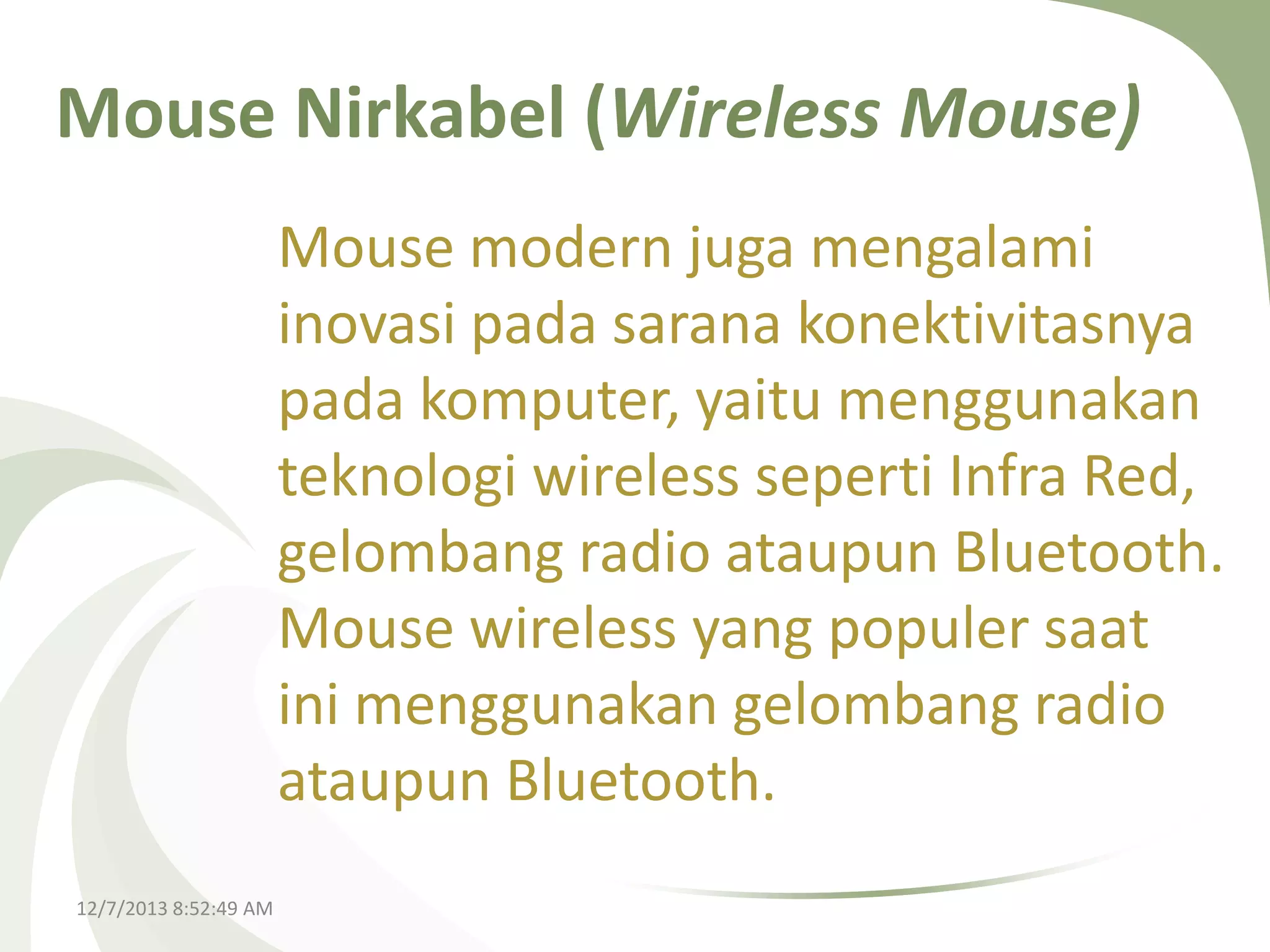 Mouse Nirkabel (Wireless Mouse)

Mouse modern juga mengalami inovasi pada sarana konektivitasnya pada komputer, yaitu menggunakan teknologi wireless seperti Infra Red, gelombang radio ataupun Bluetooth. Mouse wireless yang populer saat ini menggunakan gelombang radio ataupun Bluetooth.

12/7/2013 8:52:49 AM